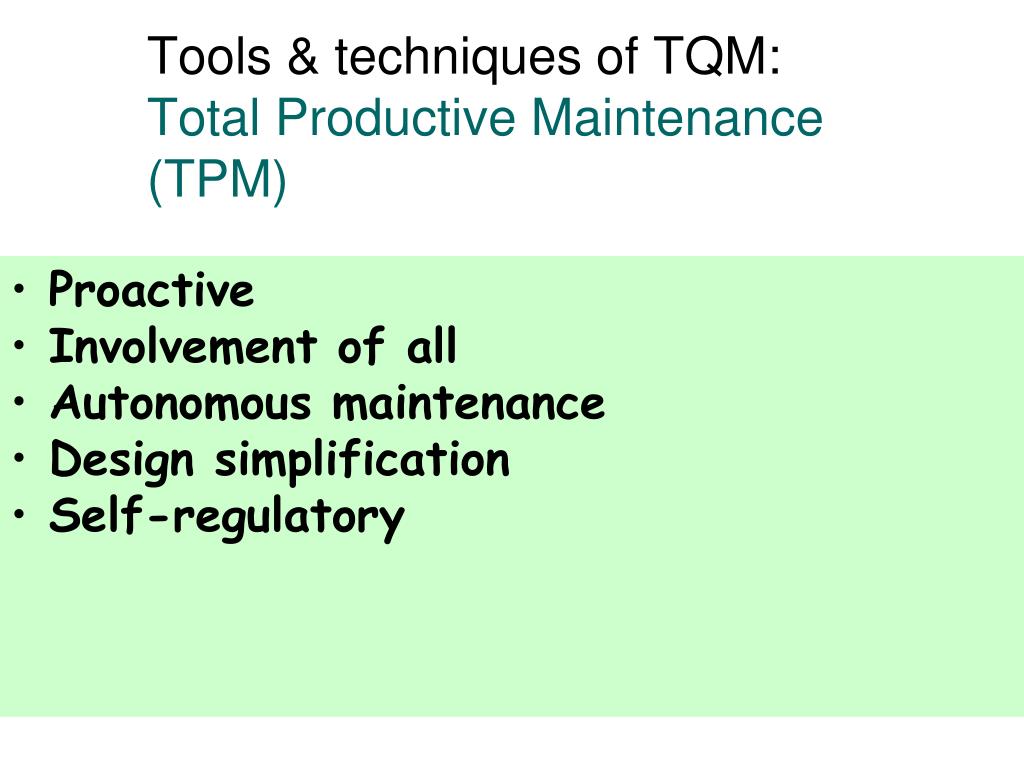 Tools & techniques of TQM:
Total Productive Maintenance (TPM)

• Proactive
• Involvement of all
• Autonomous maintenance
• Design simplification
• Self-regulatory